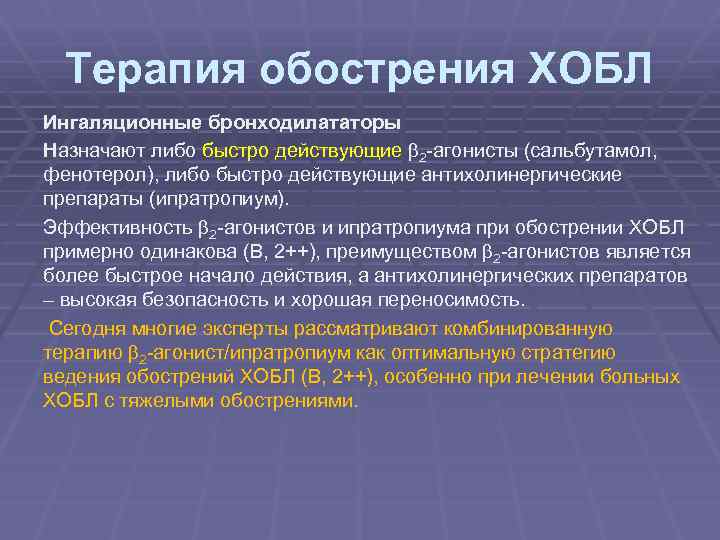 Терапия обострения ХОБЛ

Ингаляционные бронходилататоры

Назначают либо быстро действующие $\beta_2$-агонисты (сальбутамол, фенотерол), либо быстро действующие антихолинергические препараты (ипратропиум).

Эффективность $\beta_2$-агонистов и ипратропиума при обострении ХОБЛ примерно одинакова (В, 2++), преимуществом $\beta_2$-агонистов является более быстрое начало действия, а антихолинергических препаратов – высокая безопасность и хорошая переносимость.

Сегодня многие эксперты рассматривают комбинированную терапию $\beta_2$-агонист/ипратропиум как оптимальную стратегию ведения обострений ХОБЛ (В, 2++), особенно при лечении больных ХОБЛ с тяжелыми обострениями.